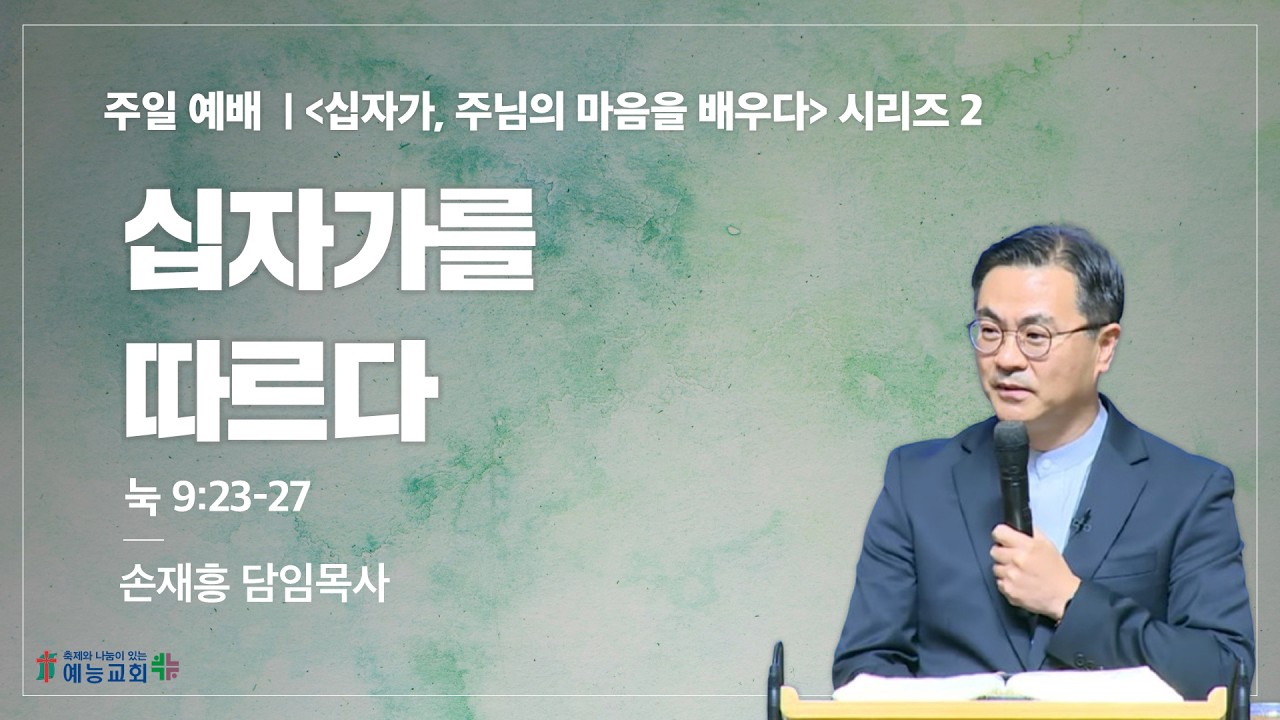 주일 예배 | <십자가, 주님의 마음을 배우다> 시리즈 2

십자가를 따르다

눅 9:23-27

손재흥 담임목사

축제와 나눔이 있는 예능교회